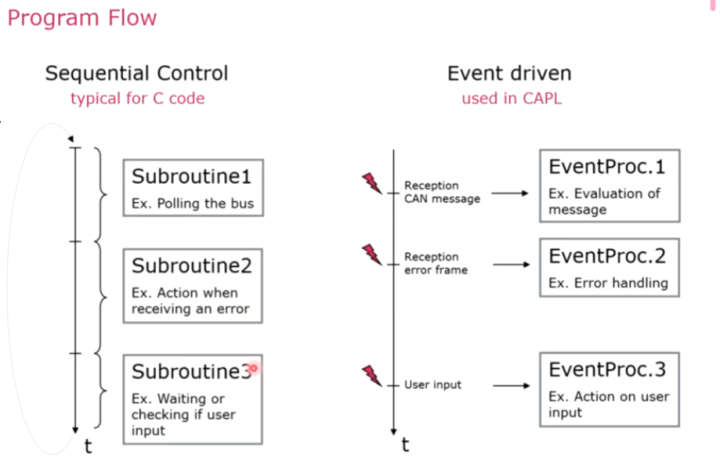 Program Flow

Sequential Control
typical for C code

Subroutine1
Ex. Polling the bus

Subroutine2
Ex. Action when receiving an error

Subroutine3
Ex. Waiting or checking if user input

t

Event driven
used in CAPL

Reception CAN message

EventProc.1
Ex. Evaluation of message

Reception error frame

EventProc.2
Ex. Error handling

User input

EventProc.3
Ex. Action on user input

t